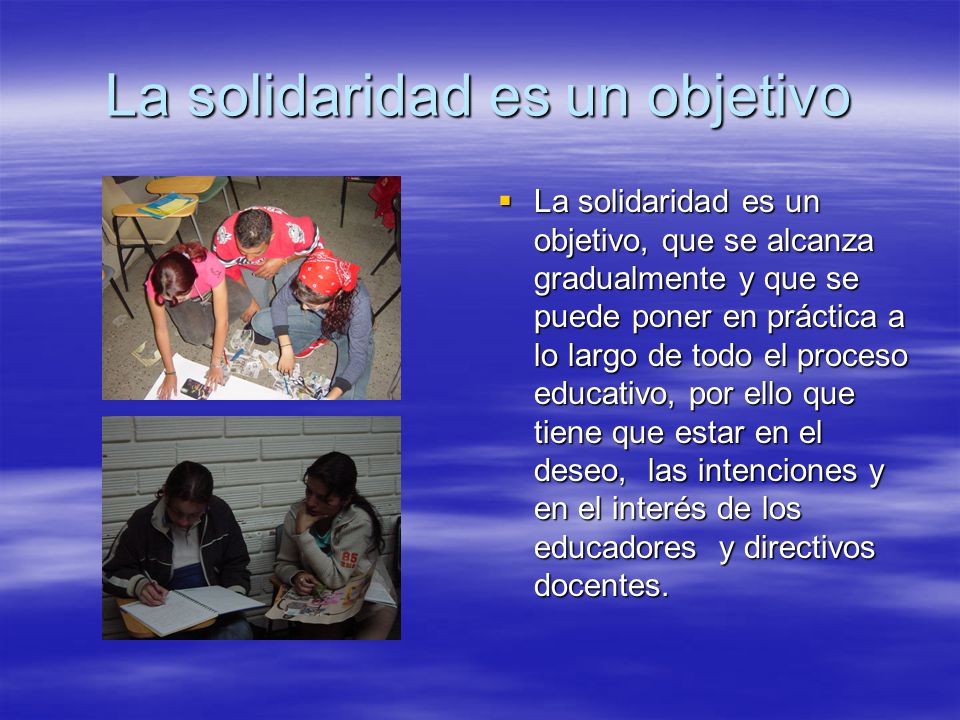 La solidaridad es un objetivo

▪ La solidaridad es un objetivo, que se alcanza gradualmente y que se puede poner en práctica a lo largo de todo el proceso educativo, por ello que tiene que estar en el deseo, las intenciones y en el interés de los educadores y directivos docentes.